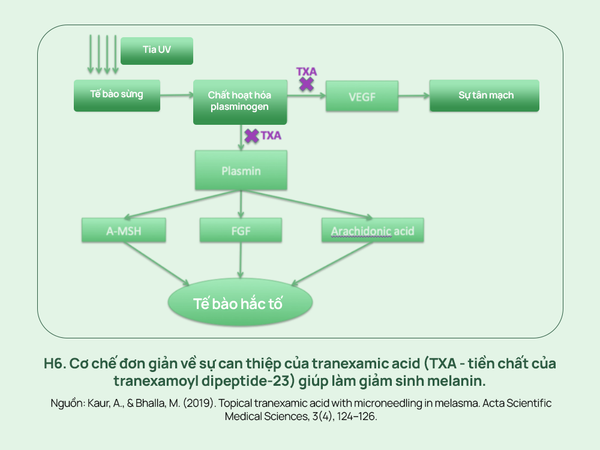 Tia UV

Tế bào sừng

Chất hoạt hóa plasminogen

TXA

VEGF

Sự tân mạch

TXA

Plasmin

A-MSH

FGF

Arachidonic acid

Tế bào hắc tố

H6. Cơ chế đơn giản về sự can thiệp của tranexamic acid (TXA - tiền chất của tranexamoyl dipeptide-23) giúp làm giảm sinh melanin.

Nguồn: Kaur, A., & Bhalla, M. (2019). Topical tranexamic acid with microneedling in melasma. Acta Scientific Medical Sciences, 3(4), 124–126.